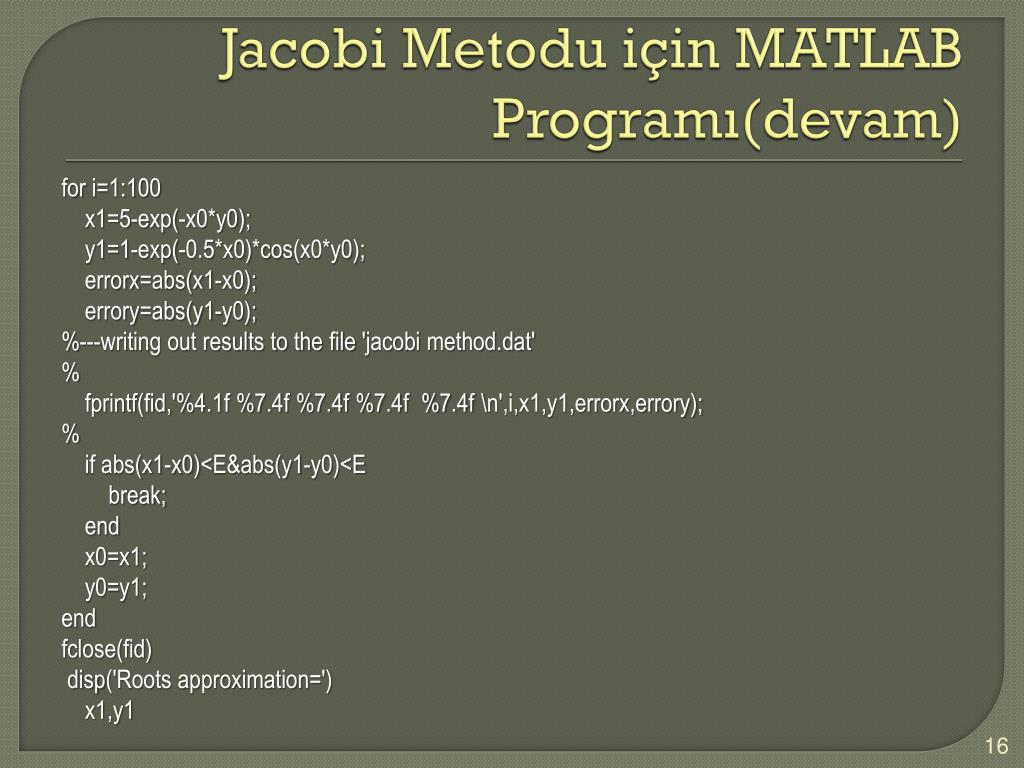 Jacobi Metodu için MATLAB Programı(devam)

for i=1:100
x1=5-exp(-x0*y0);
y1=1-exp(-0.5*x0)*cos(x0*y0);
errorx=abs(x1-x0);
errory=abs(y1-y0);
%---writing out results to the file 'jacobi method.dat'
%
fprintf(fid,'%4.1f %7.4f %7.4f %7.4f  %7.4f \n',i,x1,y1,errorx,errory);
%
if abs(x1-x0)<E&abs(y1-y0)<E
break;
end
x0=x1;
y0=y1;
end
fclose(fid)
disp('Roots approximation=')
x1,y1

16